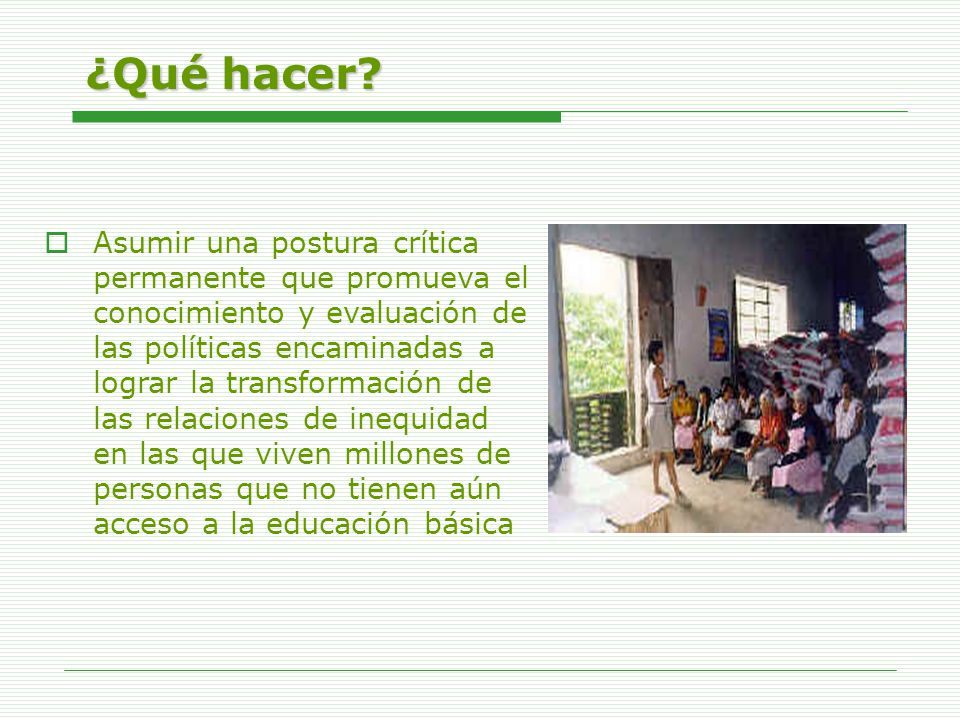 ¿Qué hacer?

Asumir una postura crítica permanente que promueva el conocimiento y evaluación de las políticas encaminadas a lograr la transformación de las relaciones de inequidad en las que viven millones de personas que no tienen aún acceso a la educación básica